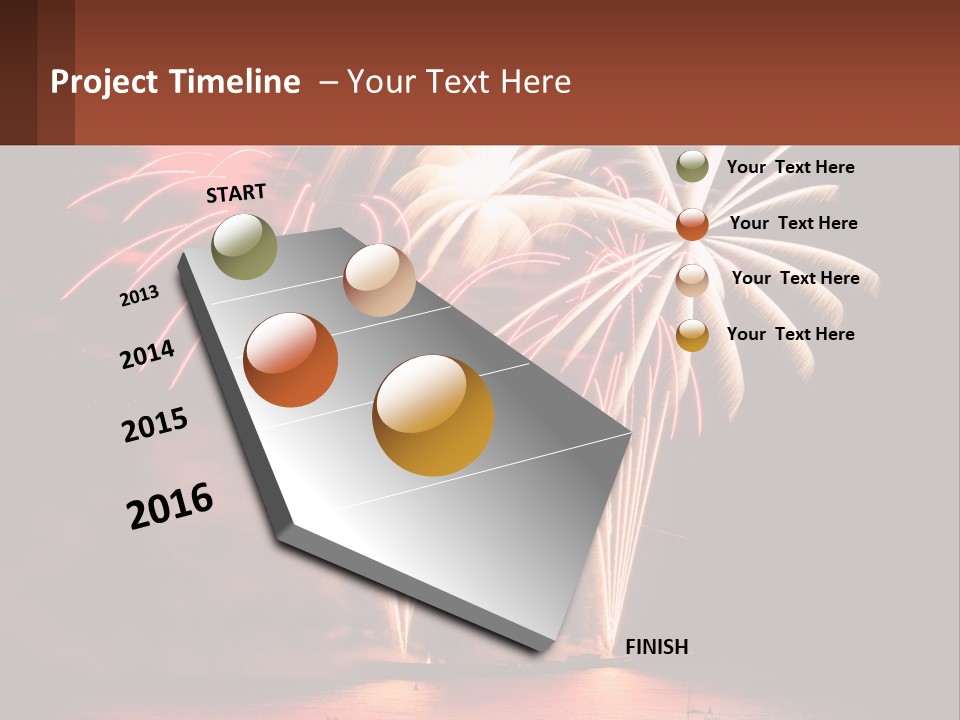 Project Timeline – Your Text Here

START

2013

2014

2015

2016

FINISH

Your Text Here

Your Text Here

Your Text Here

Your Text Here